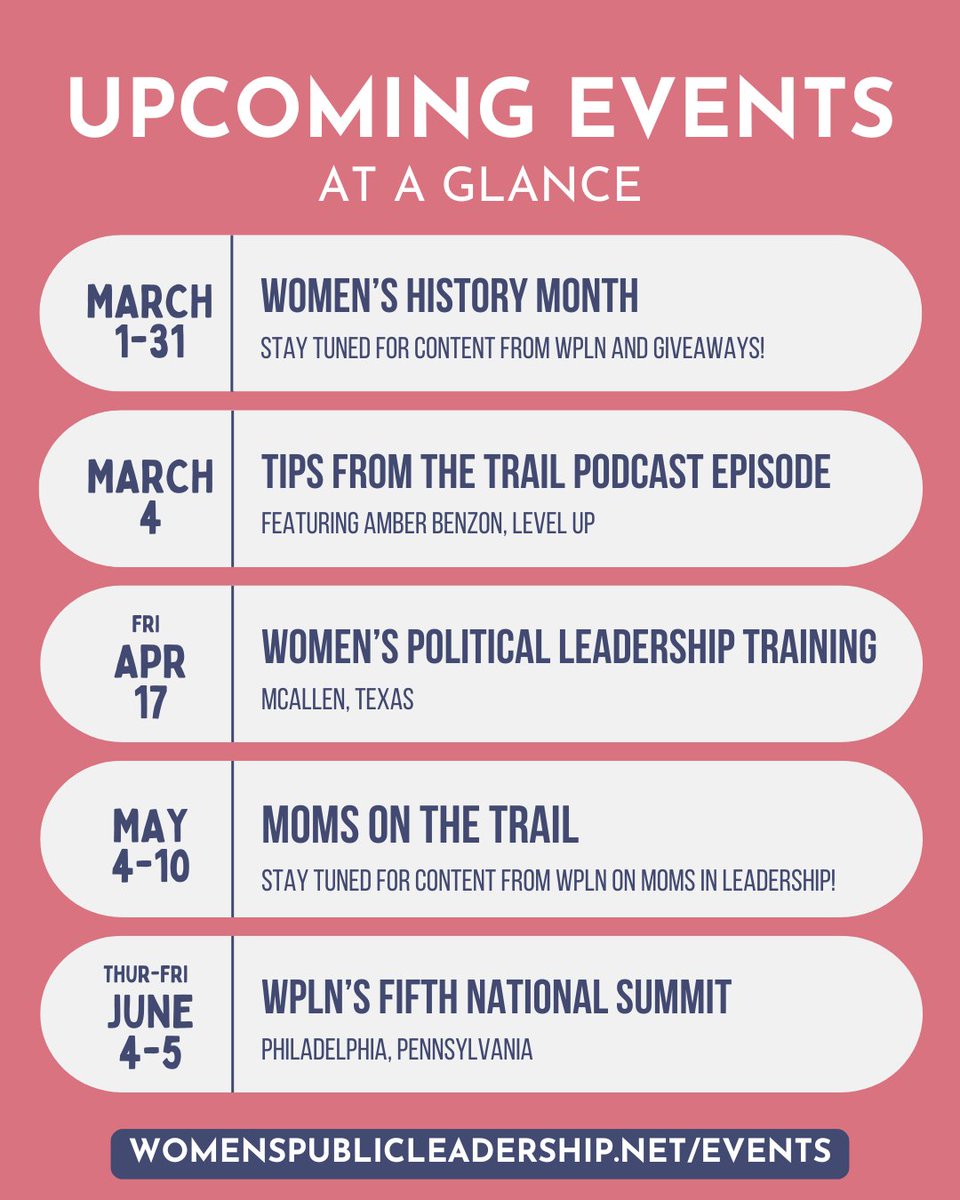 UPCOMING EVENTS
AT A GLANCE

MARCH 1-31
WOMEN'S HISTORY MONTH
STAY TUNED FOR CONTENT FROM WPLN AND GIVEAWAYS!

MARCH 4
TIPS FROM THE TRAIL PODCAST EPISODE
FEATURING AMBER BENZON, LEVEL UP

FRI APR 17
WOMEN'S POLITICAL LEADERSHIP TRAINING
MCALLEN, TEXAS

MAY 4-10
MOMS ON THE TRAIL
STAY TUNED FOR CONTENT FROM WPLN ON MOMS IN LEADERSHIP!

THUR-FRI JUNE 4-5
WPLN'S FIFTH NATIONAL SUMMIT
PHILADELPHIA, PENNSYLVANIA

WOMENSPUBLICLEADERSHIP.NET/EVENTS